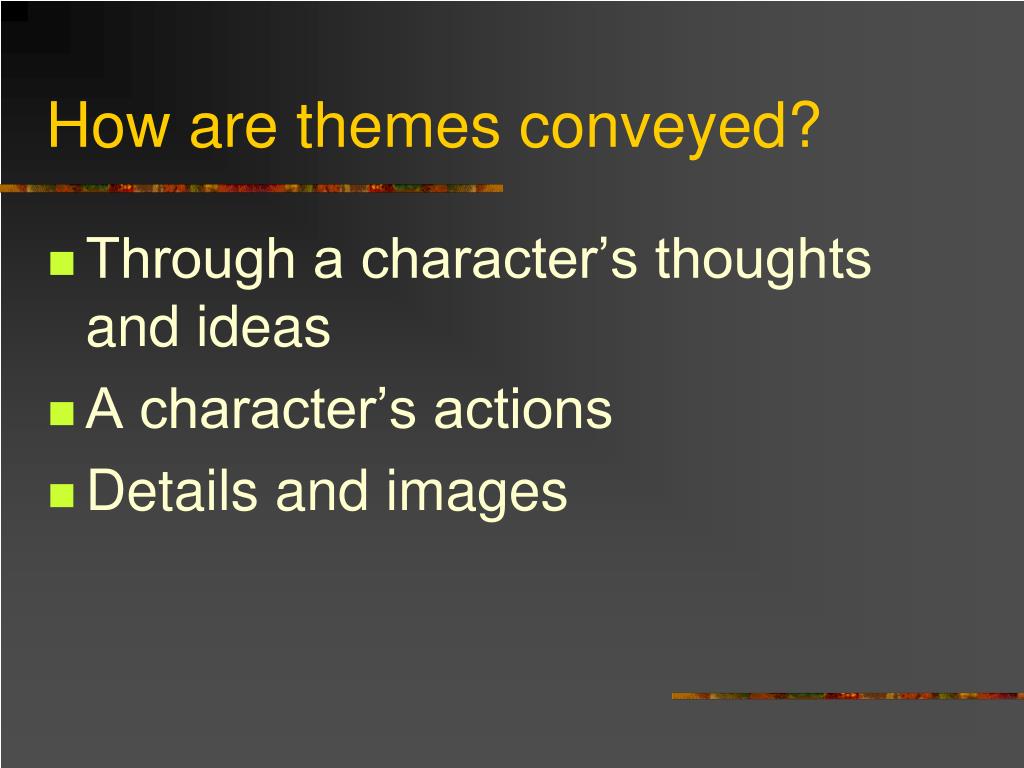 How are themes conveyed?

- Through a character’s thoughts and ideas
- A character’s actions
- Details and images